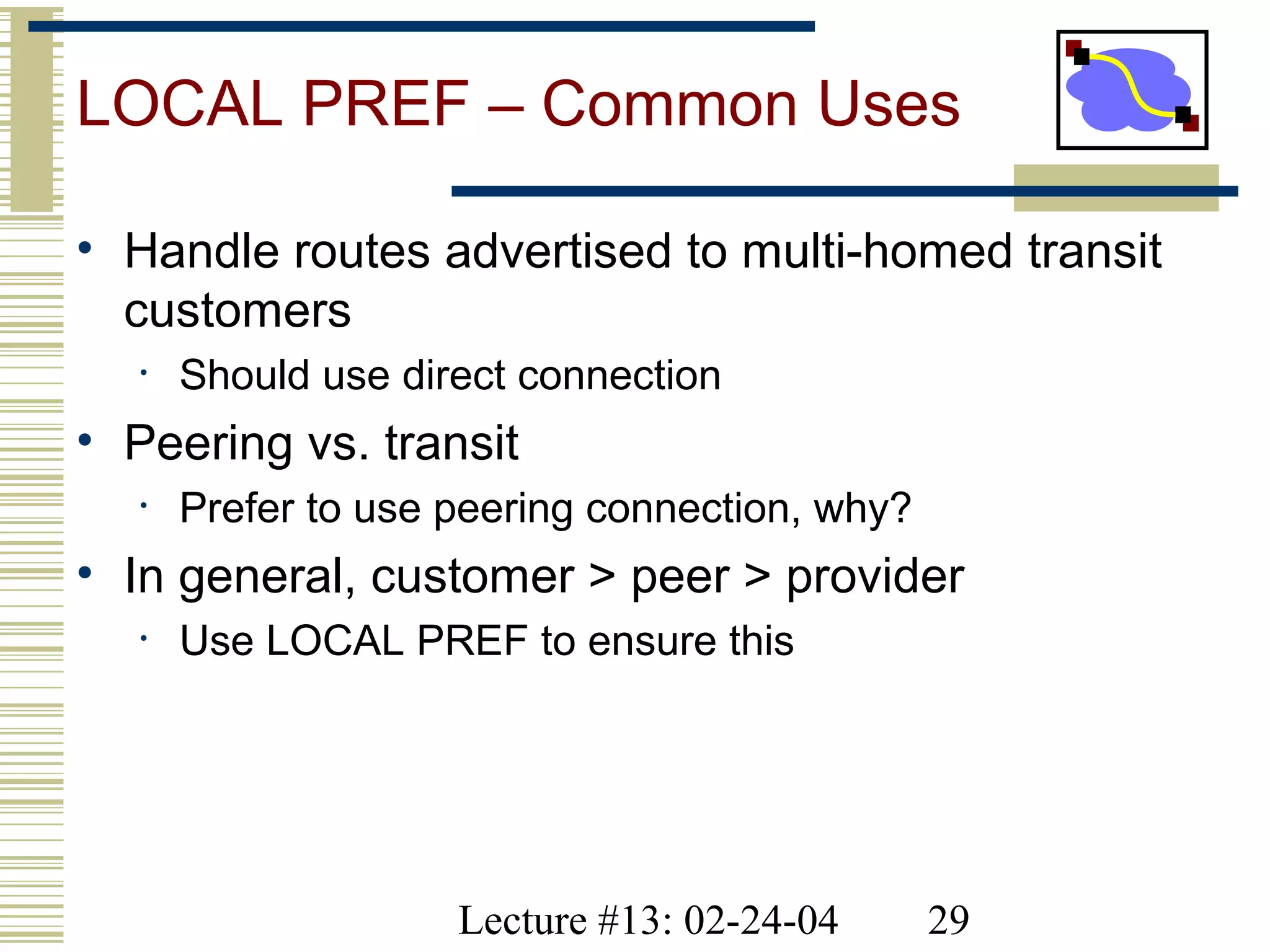 LOCAL PREF – Common Uses

• Handle routes advertised to multi-homed transit customers
  • Should use direct connection
• Peering vs. transit
  • Prefer to use peering connection, why?
• In general, customer > peer > provider
  • Use LOCAL PREF to ensure this

Lecture #13: 02-24-04 29